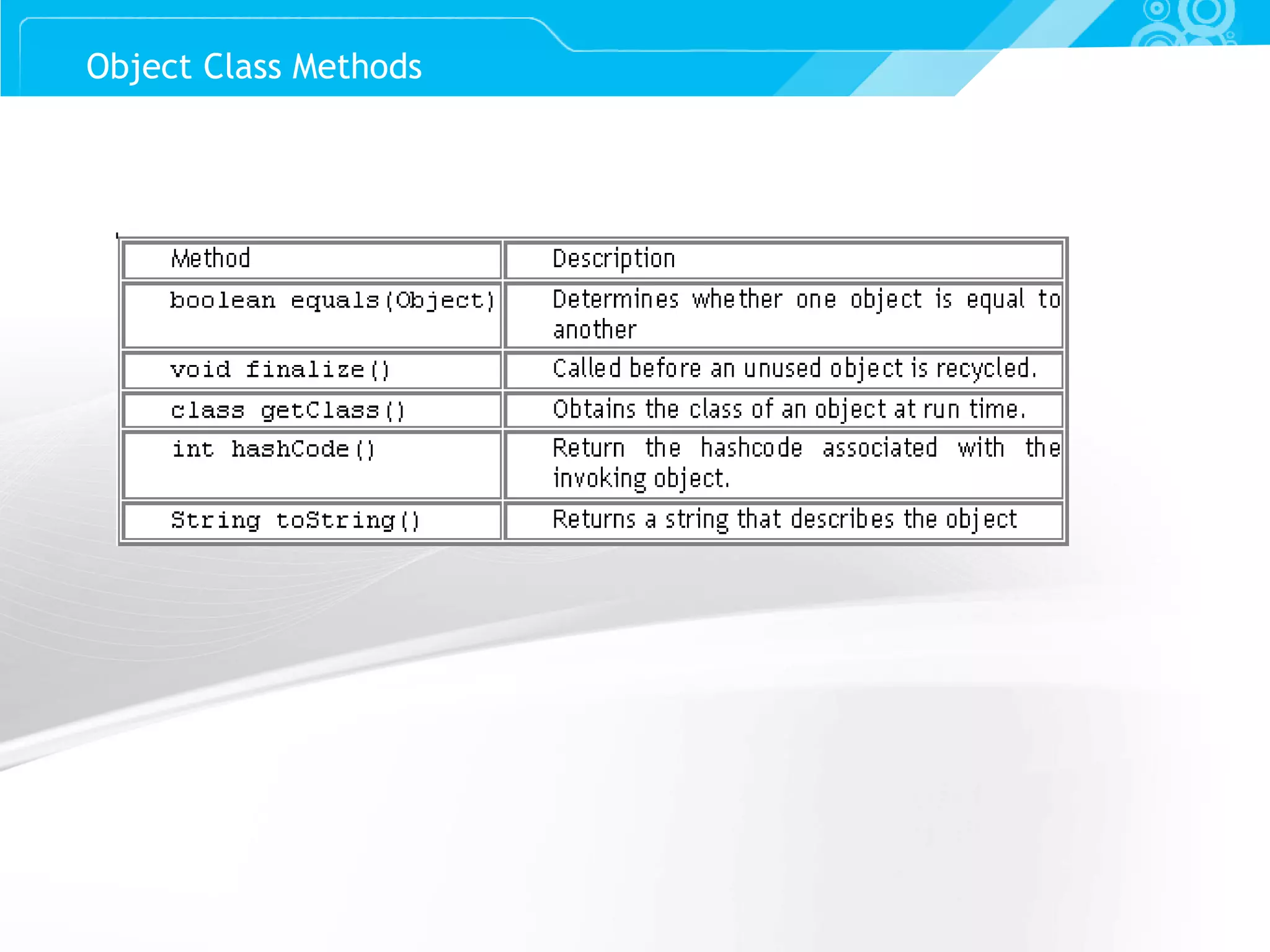 Object Class Methods

| Method | Description |
|---|---|
| boolean equals(Object) | Determines whether one object is equal to another |
| void finalize() | Called before an unused object is recycled. |
| class getClass() | Obtains the class of an object at run time. |
| int hashCode() | Return the hashcode associated with the invoking object. |
| String toString() | Returns a string that describes the object |